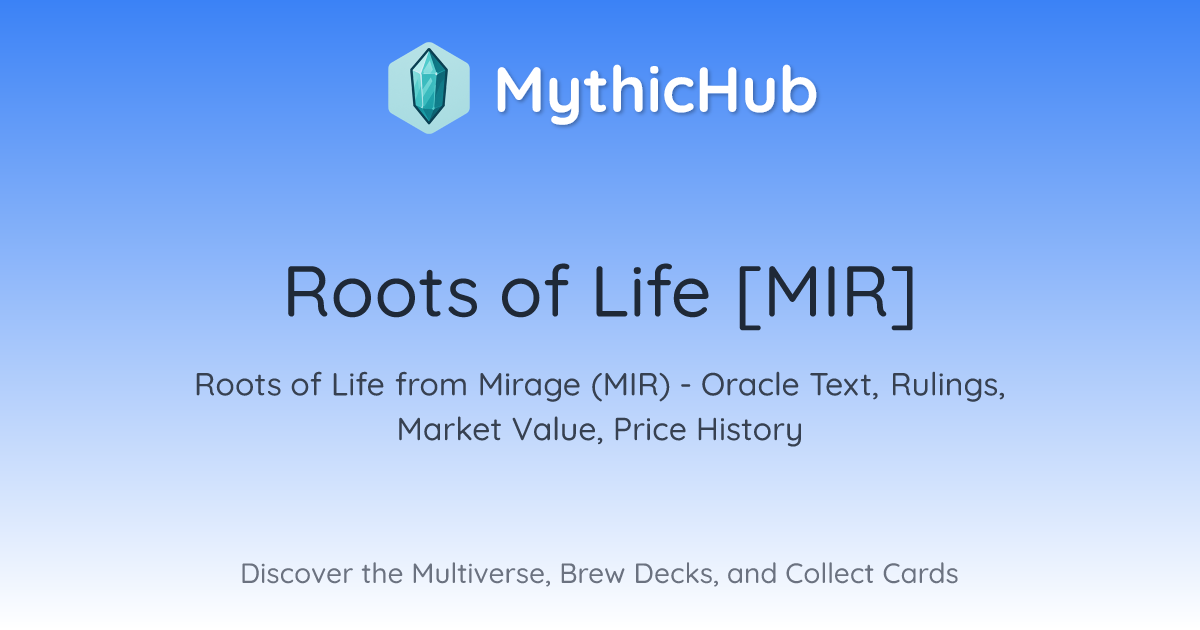 MythicHub

Roots of Life [MIR]

Roots of Life from Mirage (MIR) - Oracle Text, Rulings, Market Value, Price History

Discover the Multiverse, Brew Decks, and Collect Cards